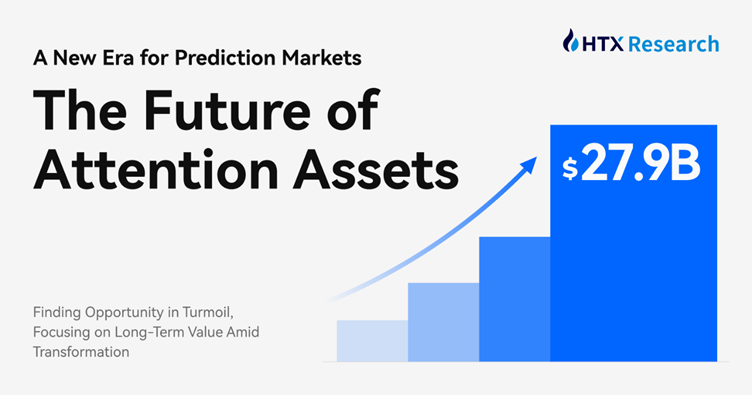 HTX Research

A New Era for Prediction Markets

The Future of Attention Assets

$27.9B

Finding Opportunity in Turmoil, Focusing on Long-Term Value Amid Transformation